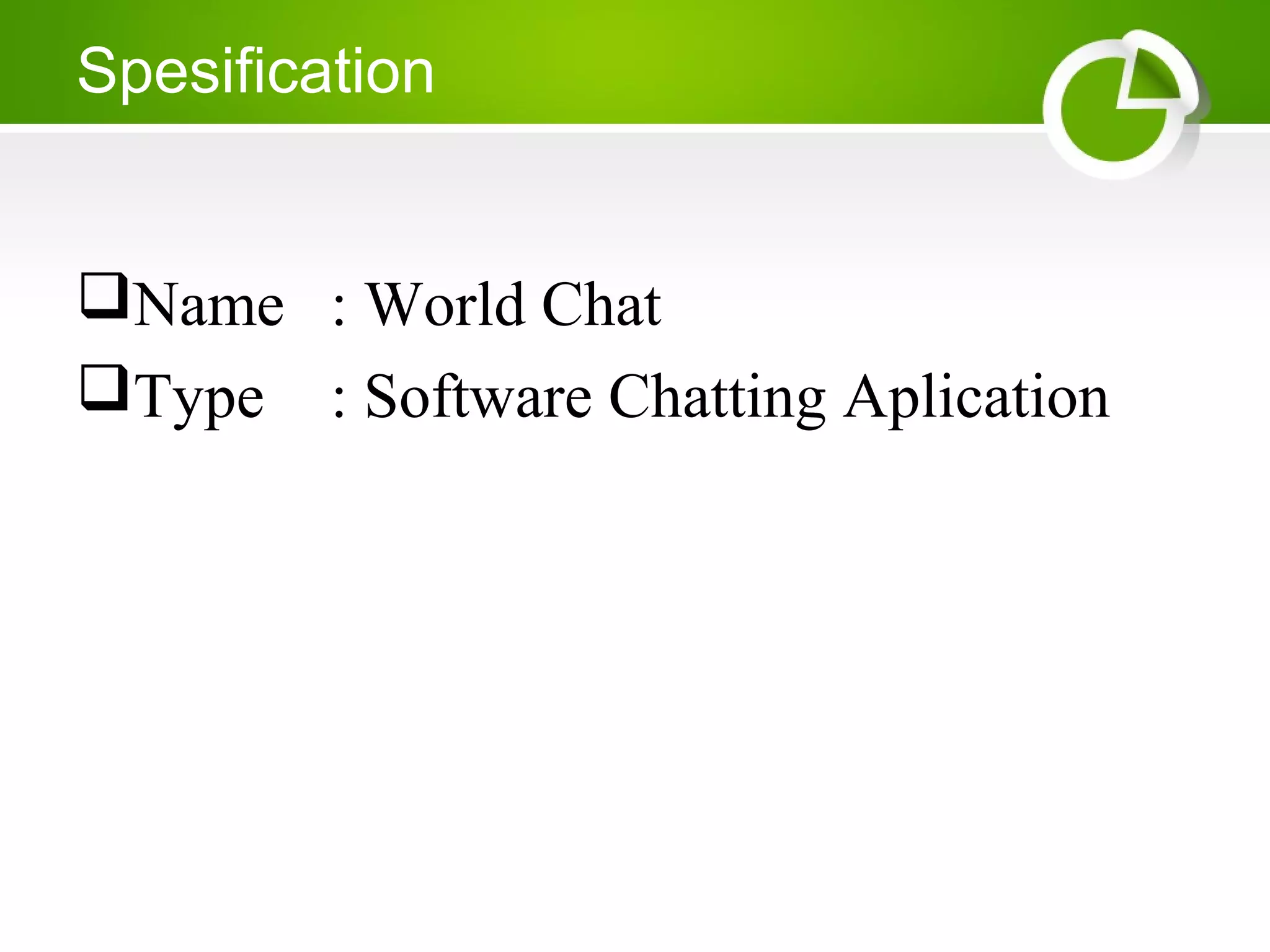 Spesification

❑Name : World Chat
❑Type : Software Chatting Aplication